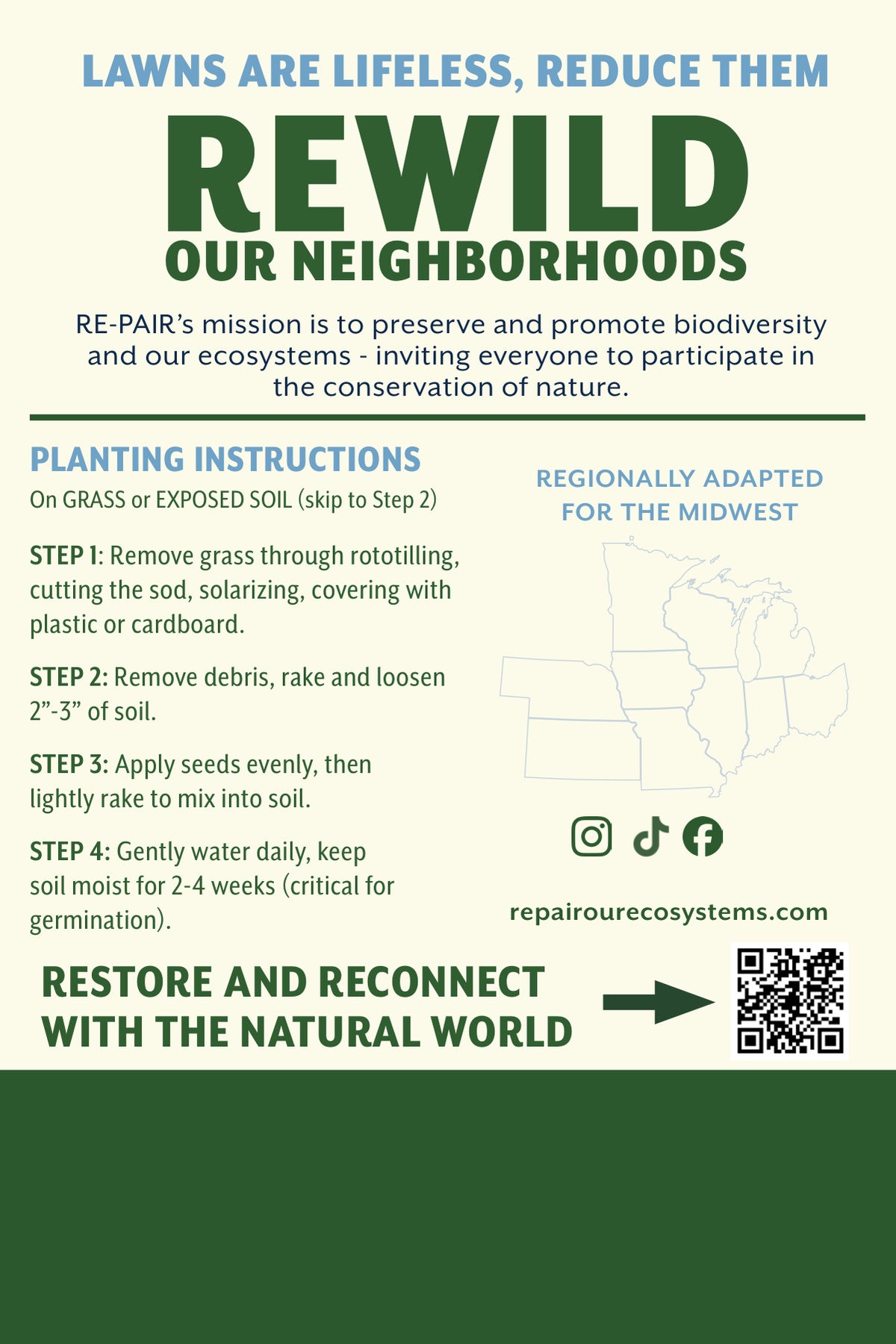 LAWNS ARE LIFELESS, REDUCE THEM

REWILD

OUR NEIGHBORHOODS

RE-PAIR's mission is to preserve and promote biodiversity and our ecosystems - inviting everyone to participate in the conservation of nature.

PLANTING INSTRUCTIONS

On GRASS or EXPOSED SOIL (skip to Step 2)

STEP 1: Remove grass through rototilling, cutting the sod, solarizing, covering with plastic or cardboard.

STEP 2: Remove debris, rake and loosen 2"-3" of soil.

STEP 3: Apply seeds evenly, then lightly rake to mix into soil.

STEP 4: Gently water daily, keep soil moist for 2-4 weeks (critical for germination).

REGIONALLY ADAPTED FOR THE MIDWEST

repairourecosystems.com

RESTORE AND RECONNECT WITH THE NATURAL WORLD